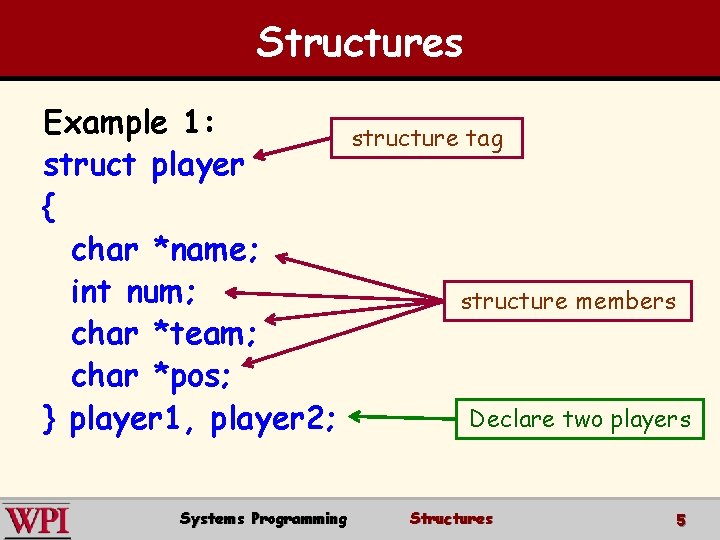 Structures

Example 1:
struct player
{
char *name;
int num;
char *team;
char *pos;
} player1, player2;

structure tag

structure members

Declare two players

WPI Systems Programming Structures 5